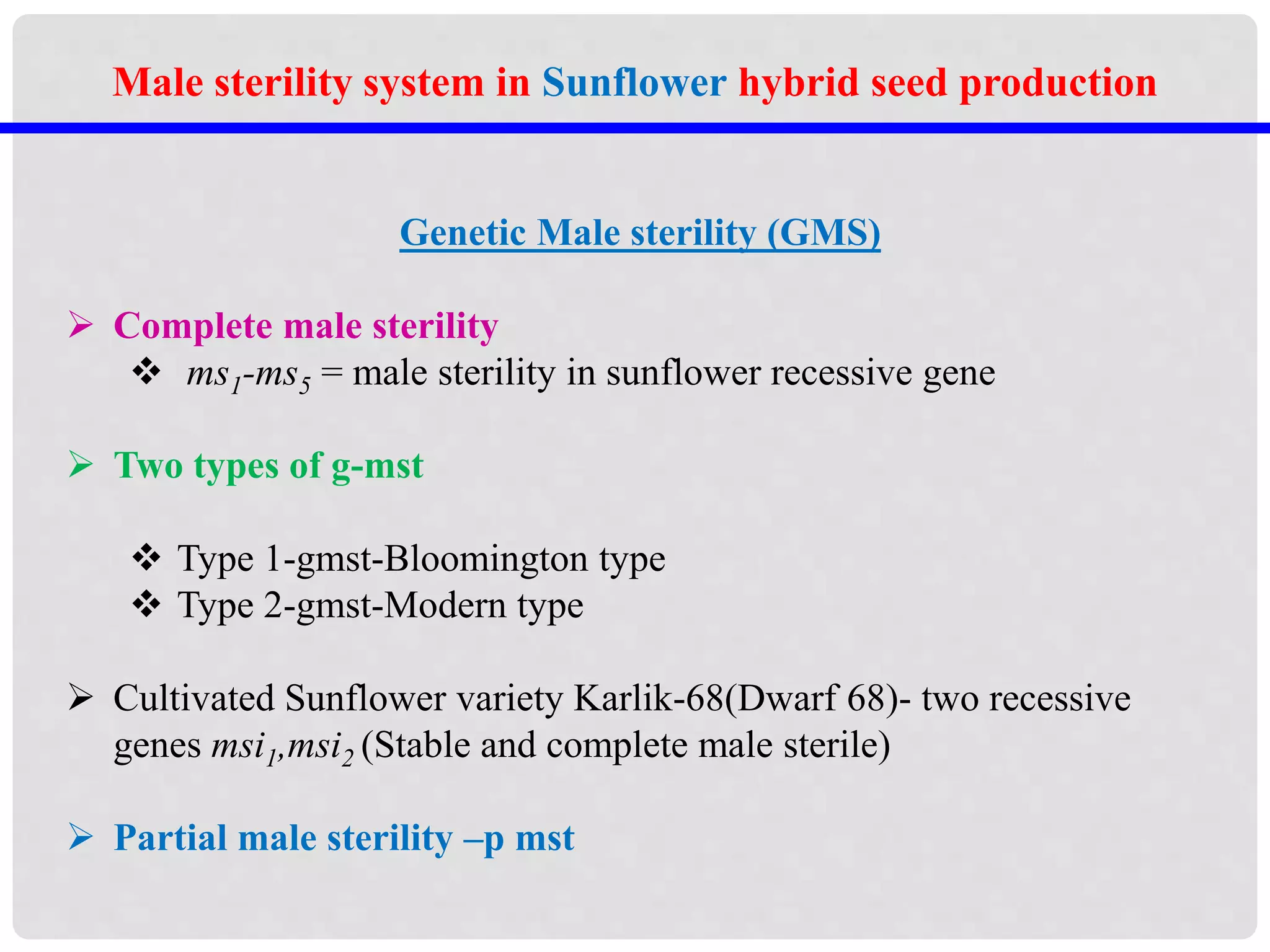 Male sterility system in Sunflower hybrid seed production

Genetic Male sterility (GMS)

➢ Complete male sterility

❖ $ms_1$-$ms_5$ = male sterility in sunflower recessive gene

➢ Two types of g-mst

❖ Type 1-gmst-Bloomington type
❖ Type 2-gmst-Modern type

➢ Cultivated Sunflower variety Karlik-68(Dwarf 68)- two recessive genes $msi_1$,$msi_2$ (Stable and complete male sterile)

➢ Partial male sterility –p mst